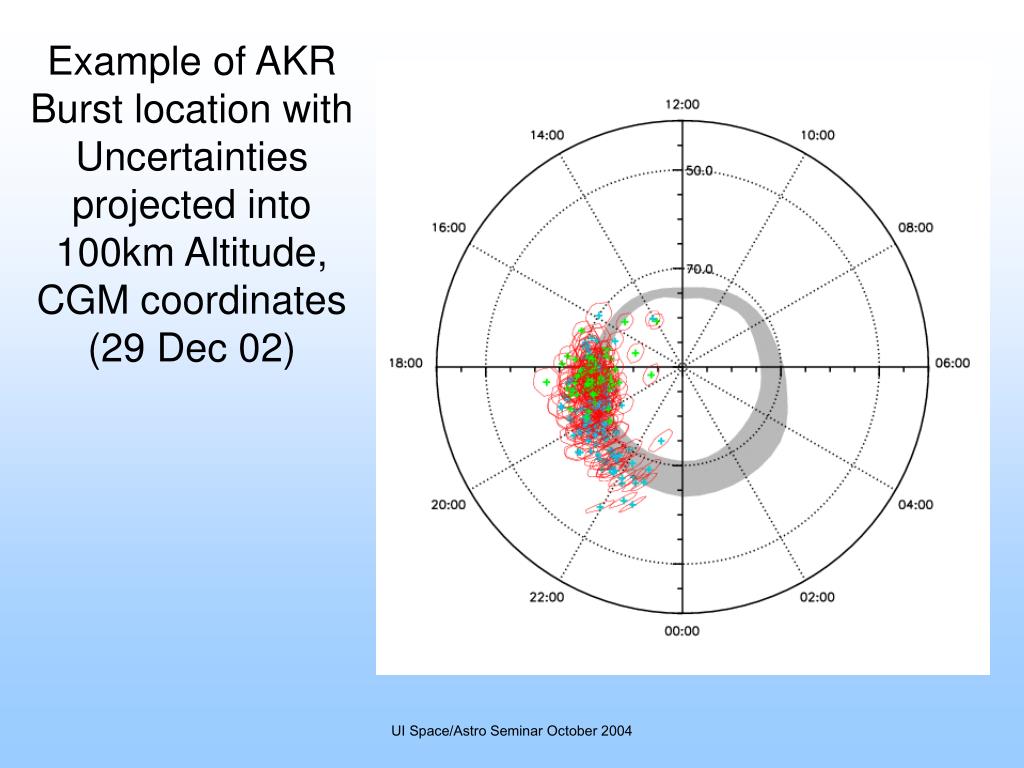 Example of AKR Burst location with Uncertainties projected into 100km Altitude, CGM coordinates (29 Dec 02)

12:00
14:00
10:00
50.0
16:00
08:00
70.0
18:00
06:00
20:00
04:00
22:00
02:00
00:00

UI Space/Astro Seminar October 2004